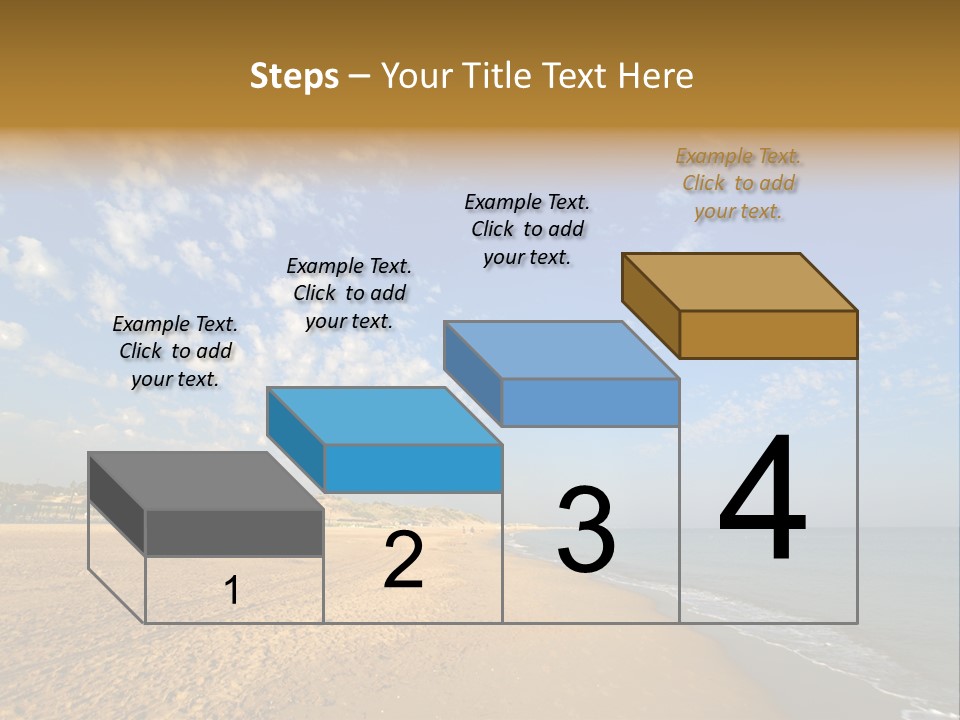 Steps – Your Title Text Here

Example Text. Click to add your text.

Example Text. Click to add your text.

Example Text. Click to add your text.

Example Text. Click to add your text.

1

2

3

4